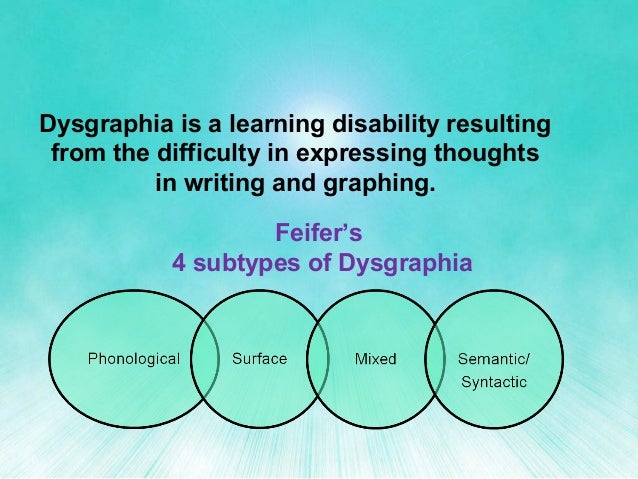 Dysgraphia is a learning disability resulting from the difficulty in expressing thoughts in writing and graphing.

Feifer's
4 subtypes of Dysgraphia

Phonological

Surface

Mixed

Semantic/
Syntactic